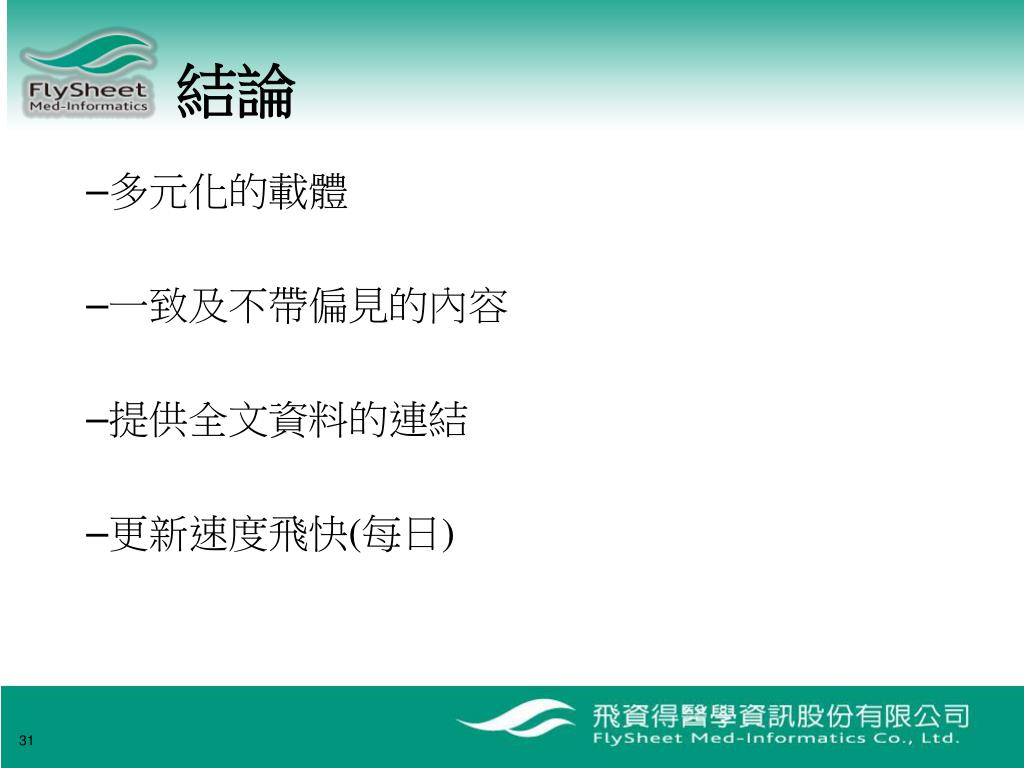 FlySheet
Med-Informatics

結論

–多元化的載體

–一致及不帶偏見的內容

–提供全文資料的連結

–更新速度飛快(每日)

31

飛資得醫學資訊股份有限公司
FlySheet Med-Informatics Co., Ltd.